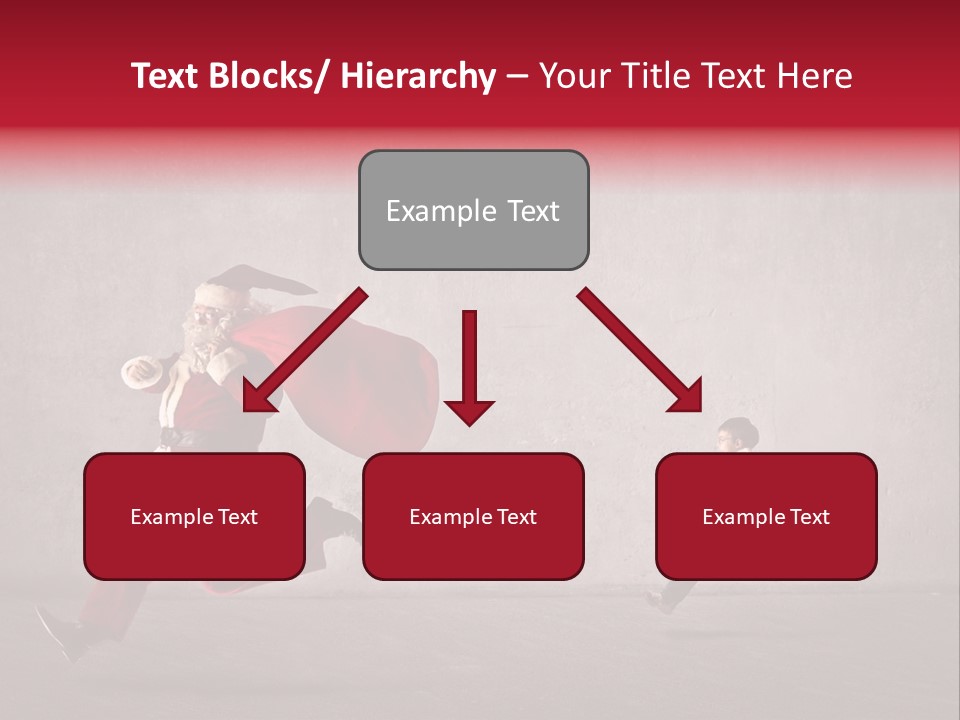 Text Blocks/ Hierarchy – Your Title Text Here

Example Text

Example Text

Example Text

Example Text